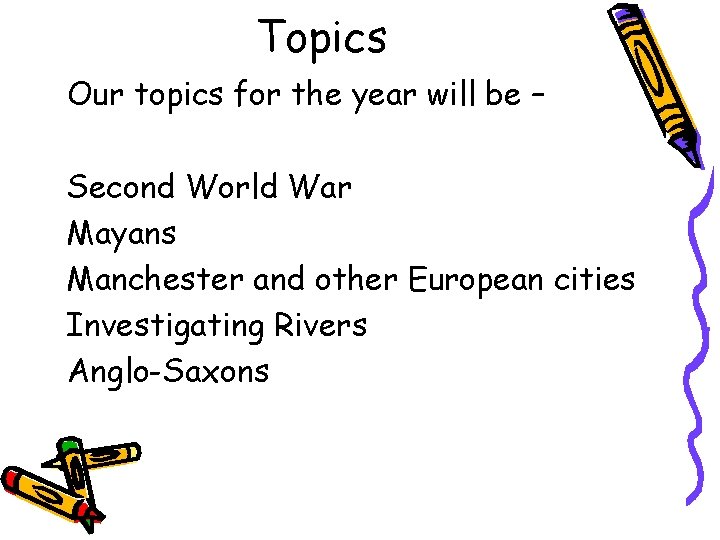 Topics

Our topics for the year will be –

Second World War
Mayans
Manchester and other European cities
Investigating Rivers
Anglo-Saxons